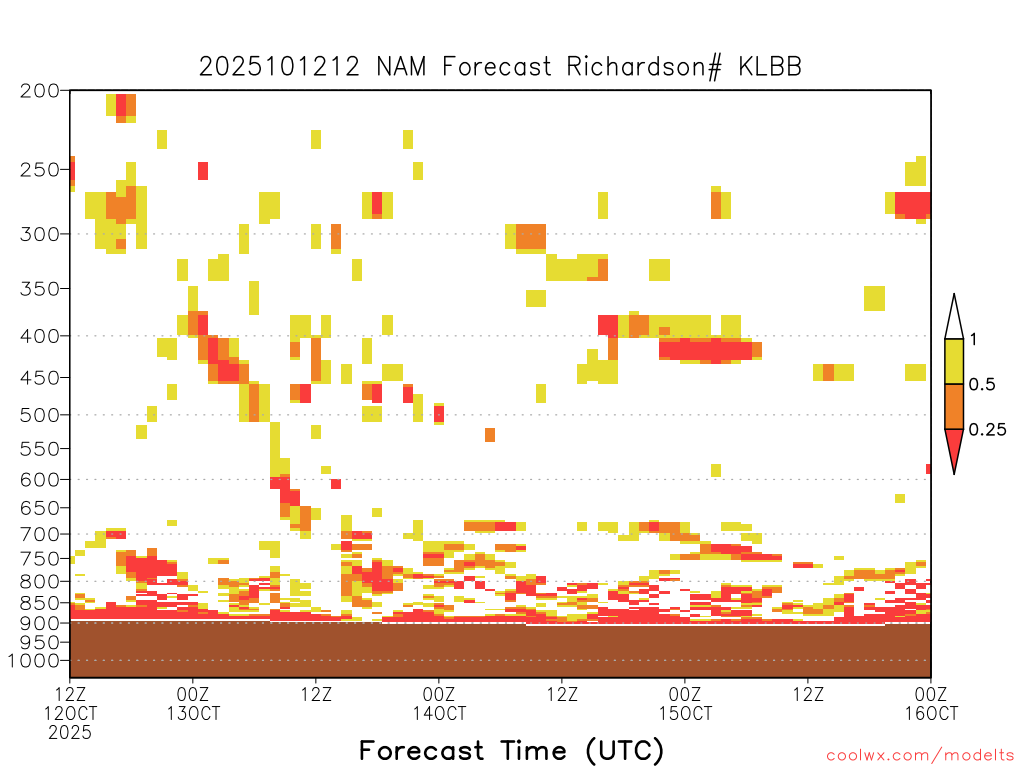 2025101212 NAM Forecast Richardson# KLBB

200
250
300
350
400
450
500
550
600
650
700
750
800
850
900
1000

1
0.5
0.25

12Z
12OCT
2025
00Z
13OCT
12Z
00Z
14OCT
12Z
00Z
15OCT
12Z
00Z
16OCT

Forecast Time (UTC)

coolwx.com/modelts